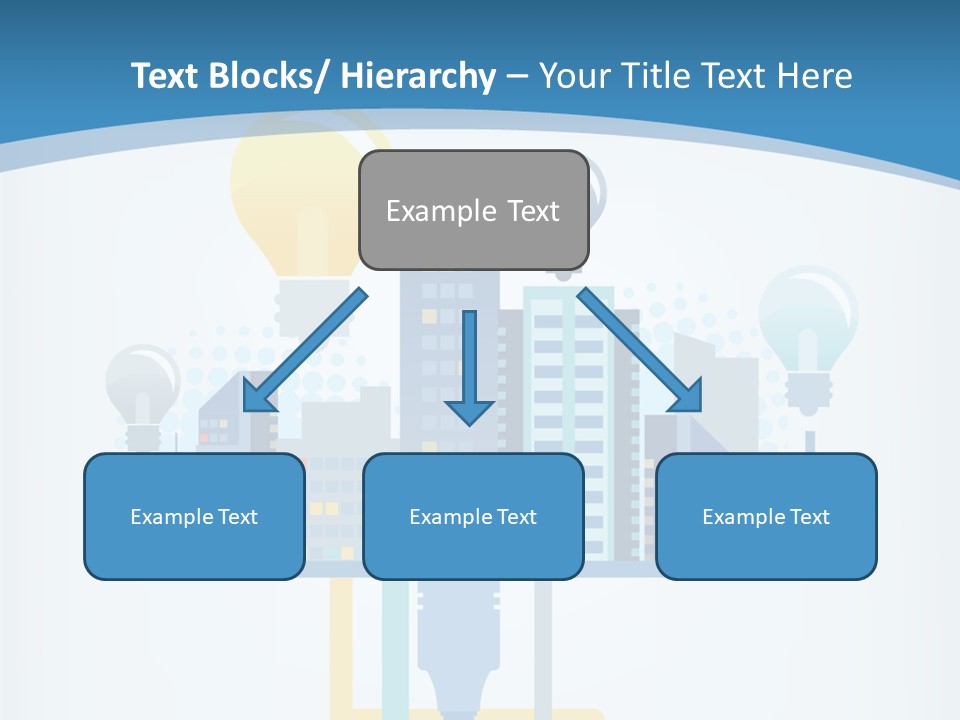 Text Blocks/ Hierarchy – Your Title Text Here

Example Text

Example Text

Example Text

Example Text